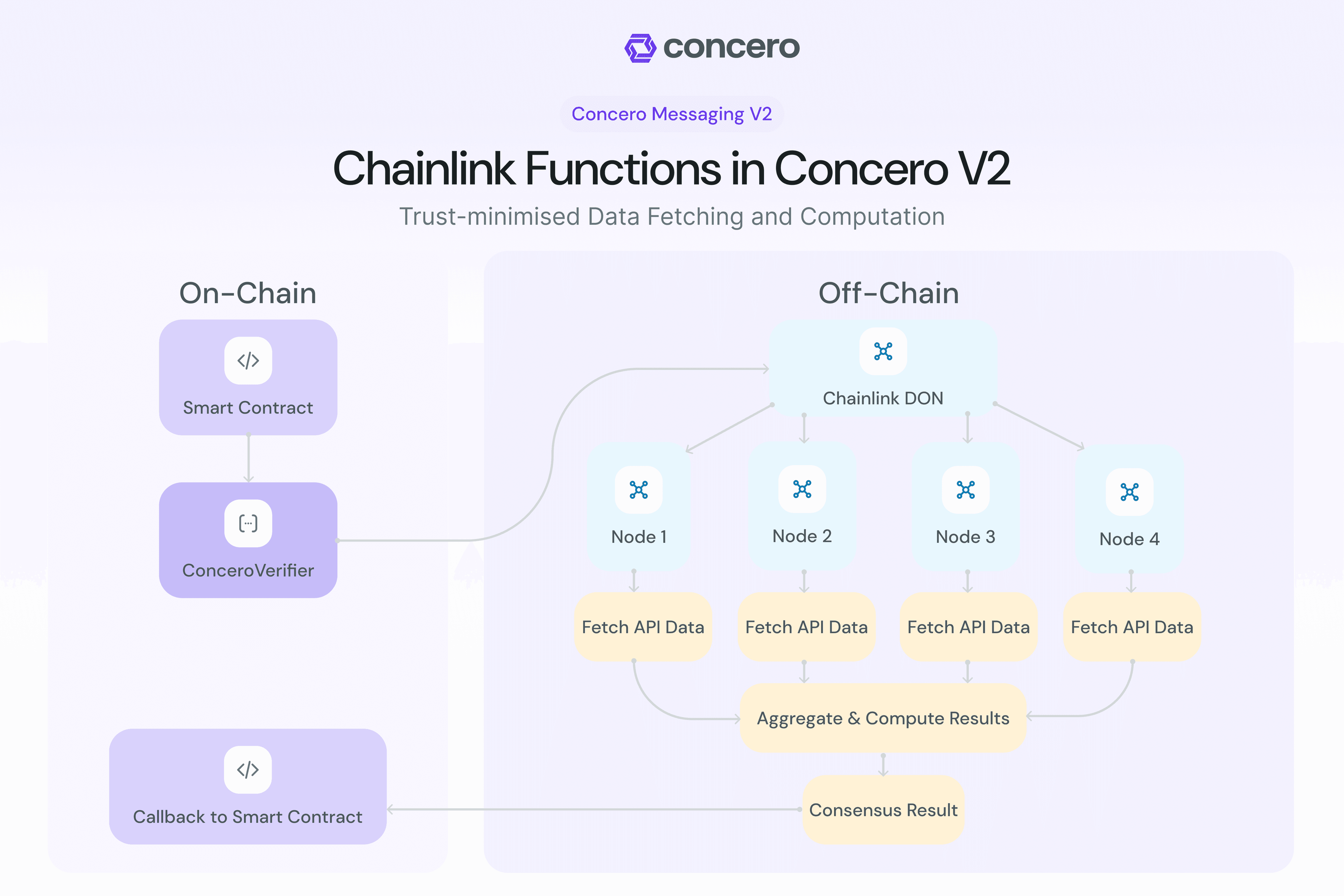 concero

Concero Messaging V2

Chainlink Functions in Concero V2

Trust-minimised Data Fetching and Computation

On-Chain

Smart Contract

ConceroVerifier

Callback to Smart Contract

Off-Chain

Chainlink DON

Node 1

Node 2

Node 3

Node 4

Fetch API Data

Fetch API Data

Fetch API Data

Fetch API Data

Aggregate & Compute Results

Consensus Result